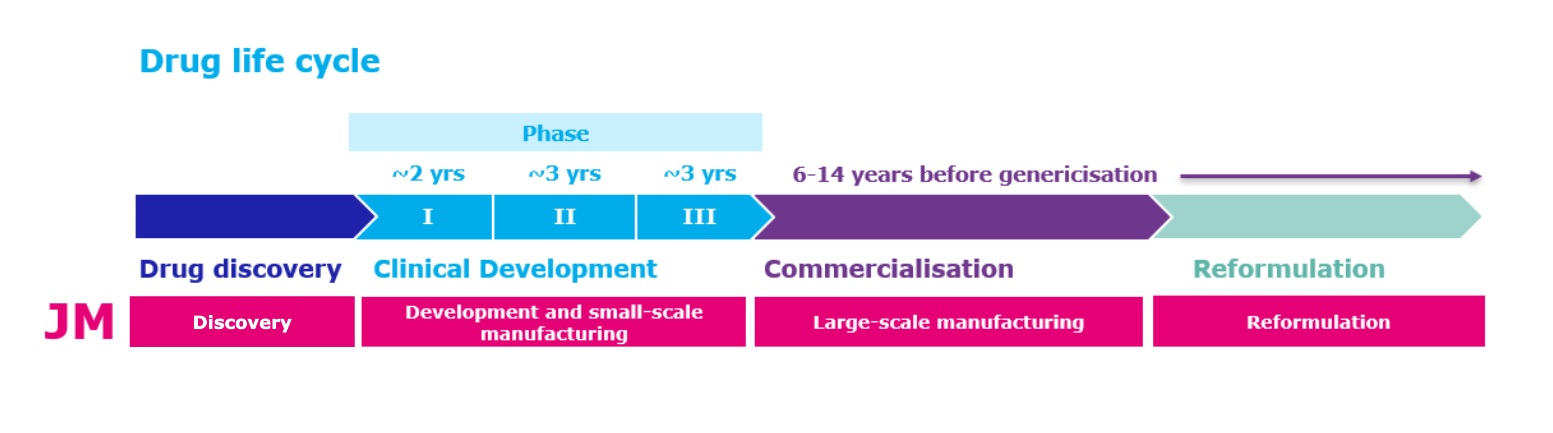 Drug life cycle

Phase

~2 yrs ~3 yrs ~3 yrs 6-14 years before genericisation

I II III

Drug discovery Clinical Development Commercialisation Reformulation

JM

Discovery

Development and small-scale manufacturing

Large-scale manufacturing

Reformulation